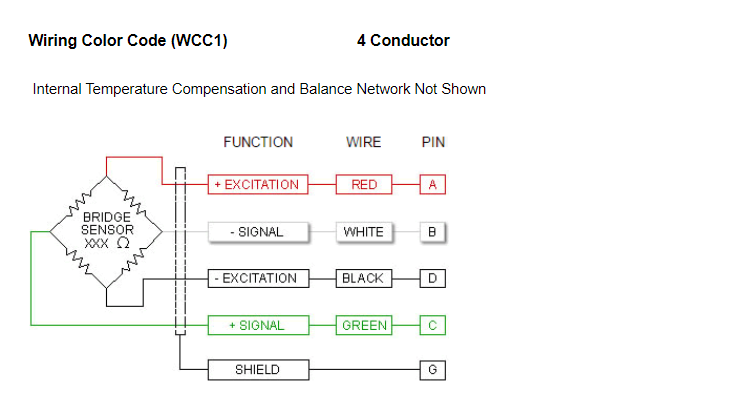 Wiring Color Code (WCC1) 4 Conductor

Internal Temperature Compensation and Balance Network Not Shown

BRIDGE SENSOR XXX Ω

| FUNCTION | WIRE | PIN |
|---|---|---|
| + EXCITATION | RED | A |
| - SIGNAL | WHITE | B |
| - EXCITATION | BLACK | D |
| + SIGNAL | GREEN | C |
| SHIELD | | G |